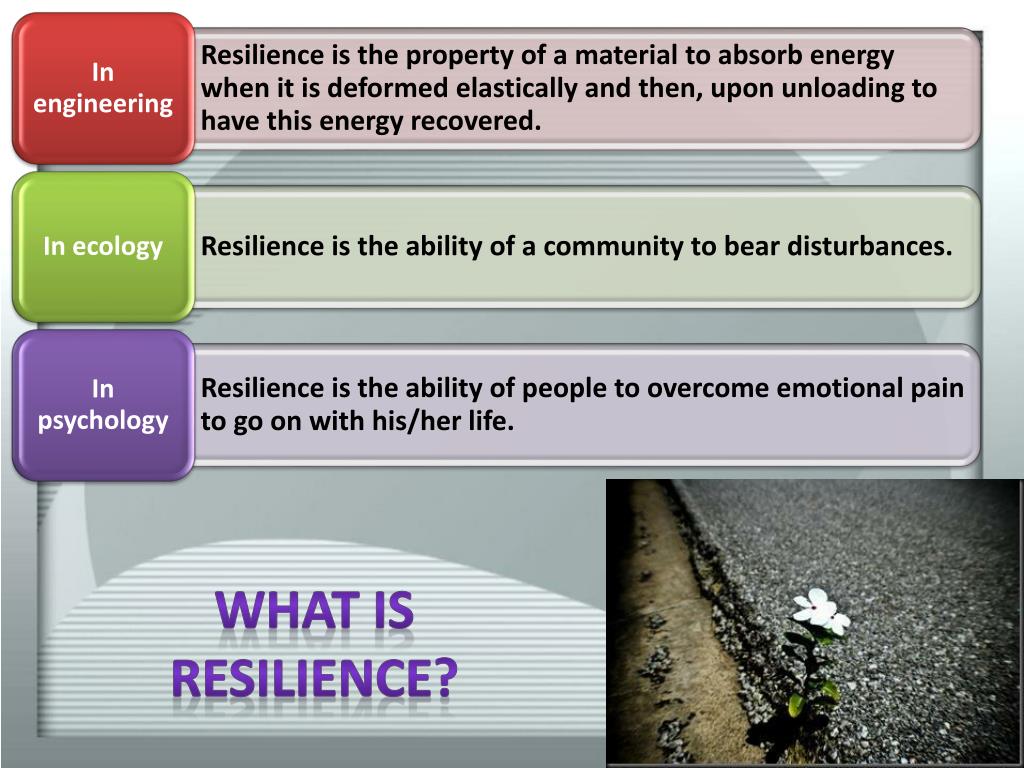 In engineering

Resilience is the property of a material to absorb energy when it is deformed elastically and then, upon unloading to have this energy recovered.

In ecology

Resilience is the ability of a community to bear disturbances.

In psychology

Resilience is the ability of people to overcome emotional pain to go on with his/her life.

WHAT IS RESILIENCE?